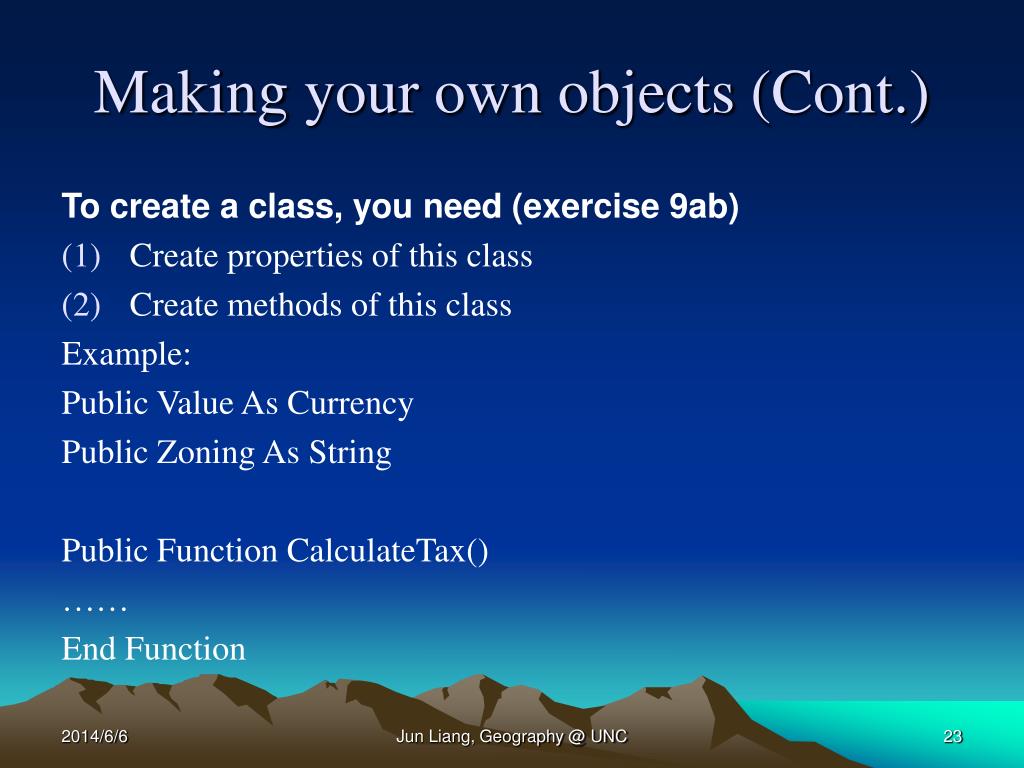 Making your own objects (Cont.)

To create a class, you need (exercise 9ab)

(1) Create properties of this class

(2) Create methods of this class

Example:

Public Value As Currency

Public Zoning As String

Public Function CalculateTax()

……

End Function

2014/6/6

Jun Liang, Geography @ UNC

23